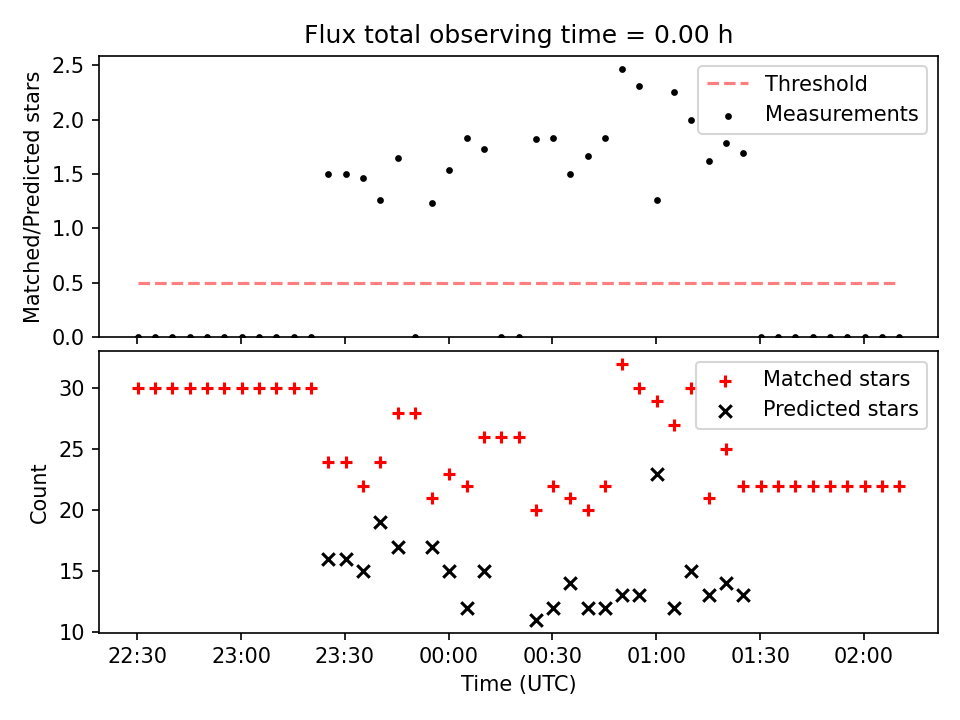 Flux total observing time = 0.00 h

Matched/Predicted stars

2.5
2.0
1.5
1.0
0.5
0.0

Threshold
Measurements

Count

30
25
20
15
10

Matched stars
Predicted stars

22:30
23:00
23:30
00:00
00:30
01:00
01:30
02:00

Time (UTC)